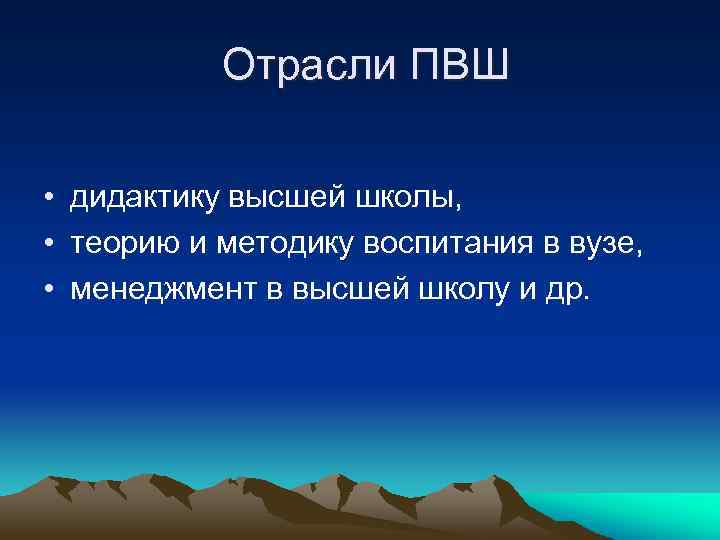 Отрасли ПВШ

• дидактику высшей школы,
• теорию и методику воспитания в вузе,
• менеджмент в высшей школу и др.